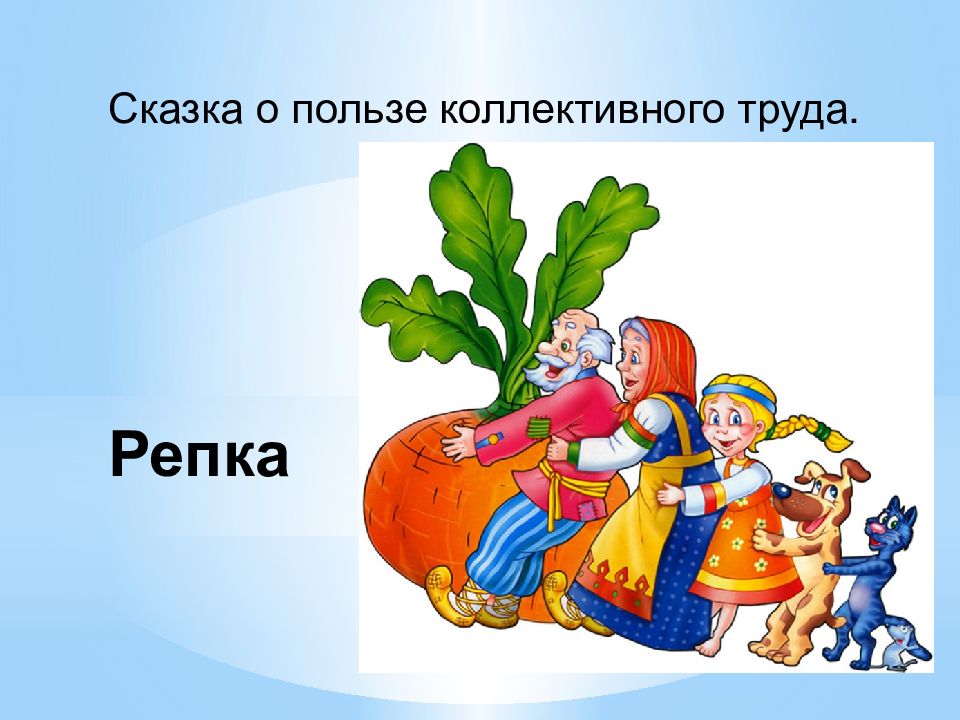 Сказка о пользе коллективного труда.

Репка